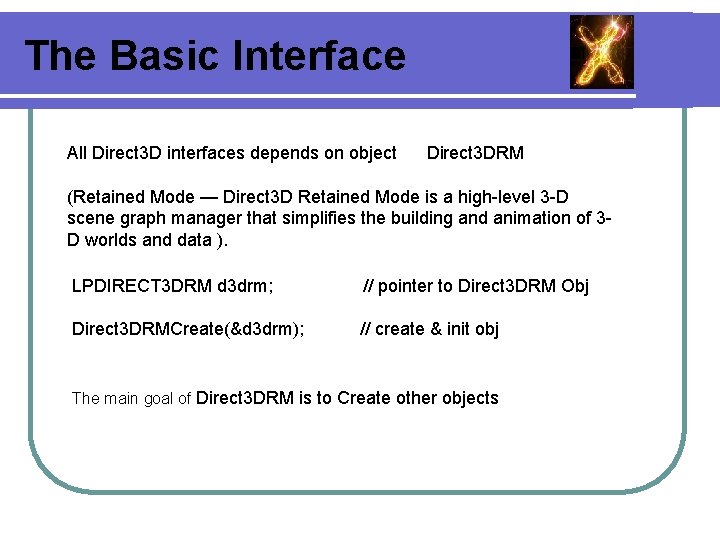 The Basic Interface

All Direct3D interfaces depends on object Direct3DRM

(Retained Mode — Direct3D Retained Mode is a high-level 3-D scene graph manager that simplifies the building and animation of 3-D worlds and data ).

LPDIRECT3DRM d3drm; // pointer to Direct3DRM Obj

Direct3DRMCreate(&d3drm); // create & init obj

The main goal of Direct3DRM is to Create other objects